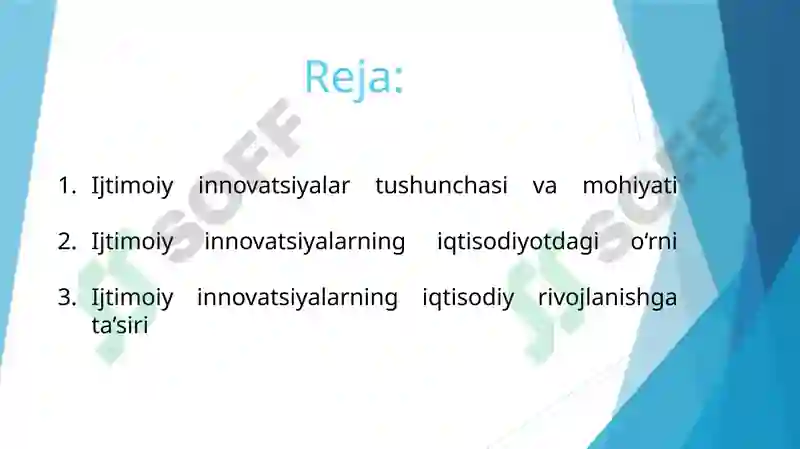 Reja:

1. Ijtimoiy innovatsiyalar tushunchasi va mohiyati

2. Ijtimoiy innovatsiyalarning iqtisodiyotdagi o‘rni

3. Ijtimoiy innovatsiyalarning iqtisodiy rivojlanishga ta’siri

SOFF

SOFF